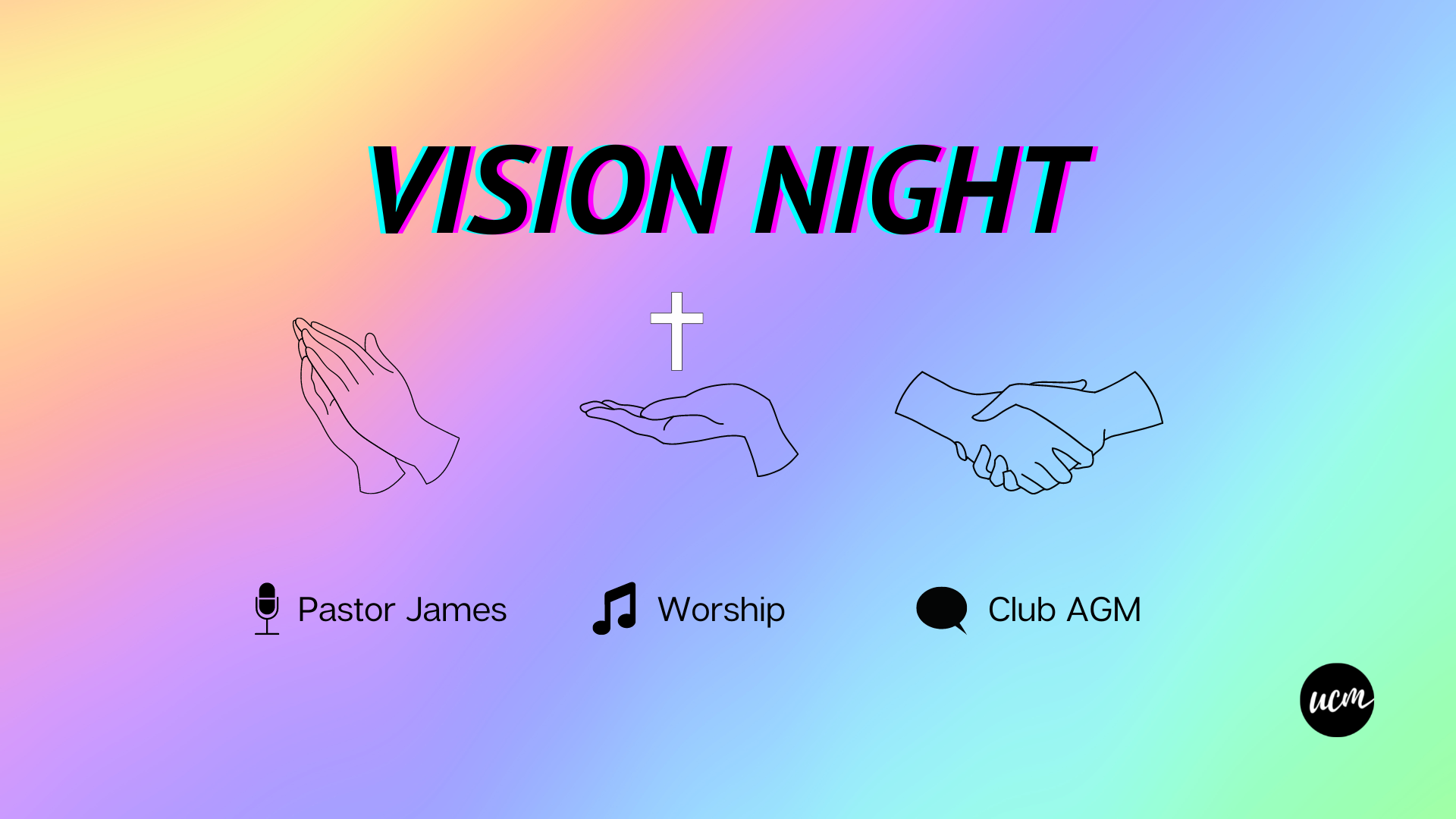 VISION NIGHT

Pastor James

Worship

Club AGM

ucm